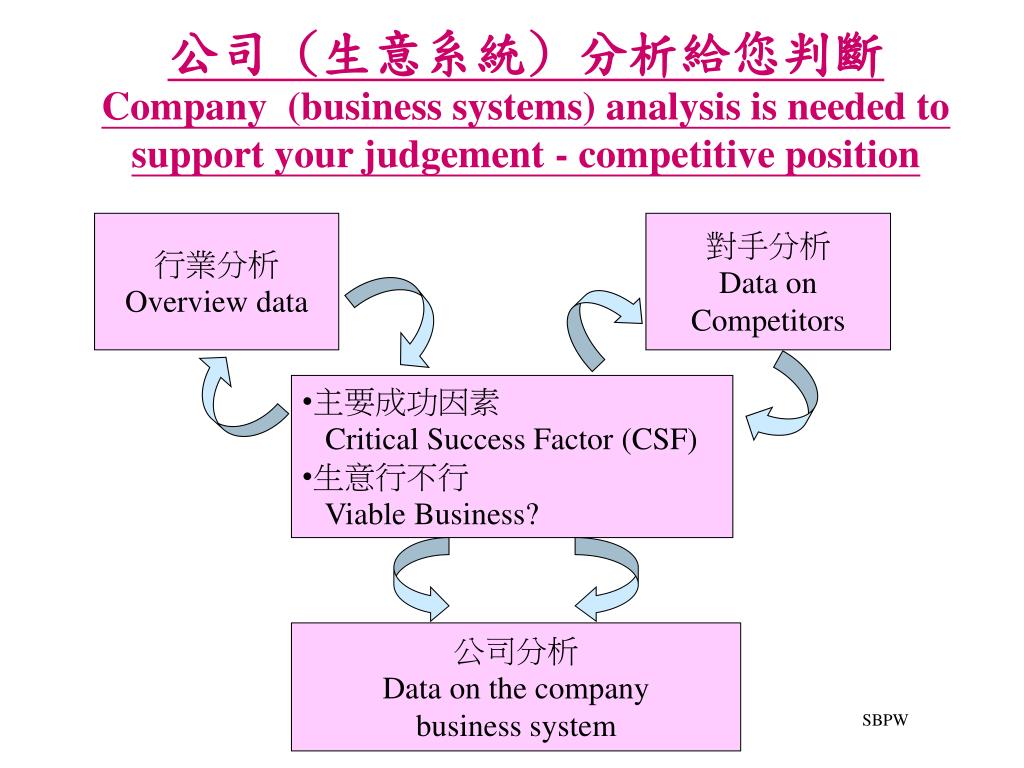 公司（生意系統）分析給您判斷
Company (business systems) analysis is needed to support your judgement - competitive position

行業分析
Overview data

對手分析
Data on Competitors

•主要成功因素
Critical Success Factor (CSF)
•生意行不行
Viable Business?

公司分析
Data on the company business system

SBPW